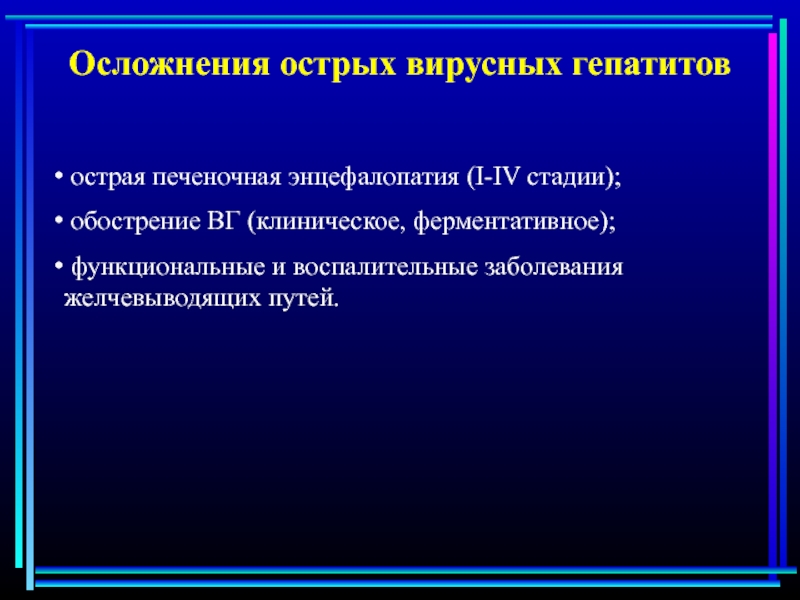 Осложнения острых вирусных гепатитов

• острая печеночная энцефалопатия (I-IV стадии);

• обострение ВГ (клиническое, ферментативное);

• функциональные и воспалительные заболевания желчевыводящих путей.